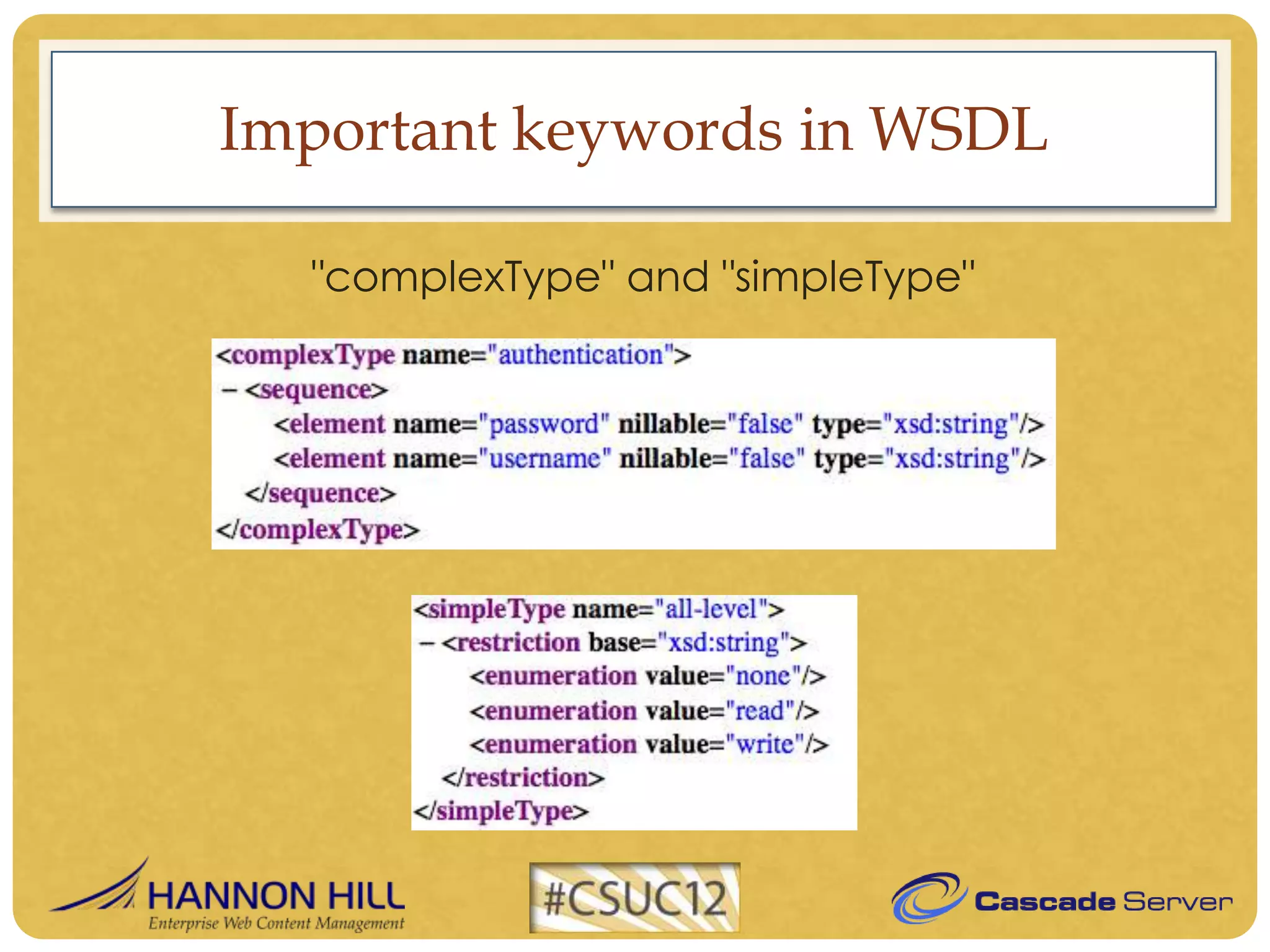 Important keywords in WSDL

"complexType" and "simpleType"

<complexType name="authentication">
– <sequence>
<element name="password" nillable="false" type="xsd:string"/>
<element name="username" nillable="false" type="xsd:string"/>
</sequence>
</complexType>

<simpleType name="all-level">
– <restriction base="xsd:string">
<enumeration value="none"/>
<enumeration value="read"/>
<enumeration value="write"/>
</restriction>
</simpleType>

HANNON HILL
Enterprise Web Content Management

#CSUC12

Cascade Server